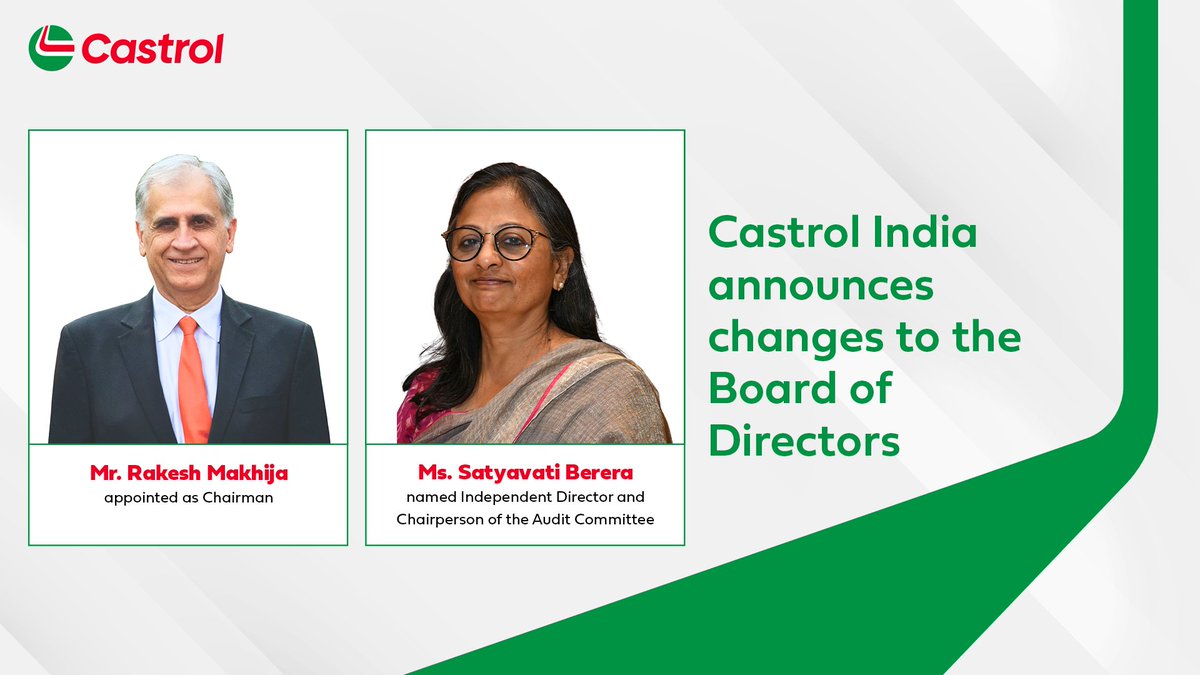 Castrol

Mr. Rakesh Makhija
appointed as Chairman

Ms. Satyavati Berera
named Independent Director and Chairperson of the Audit Committee

Castrol India announces changes to the Board of Directors